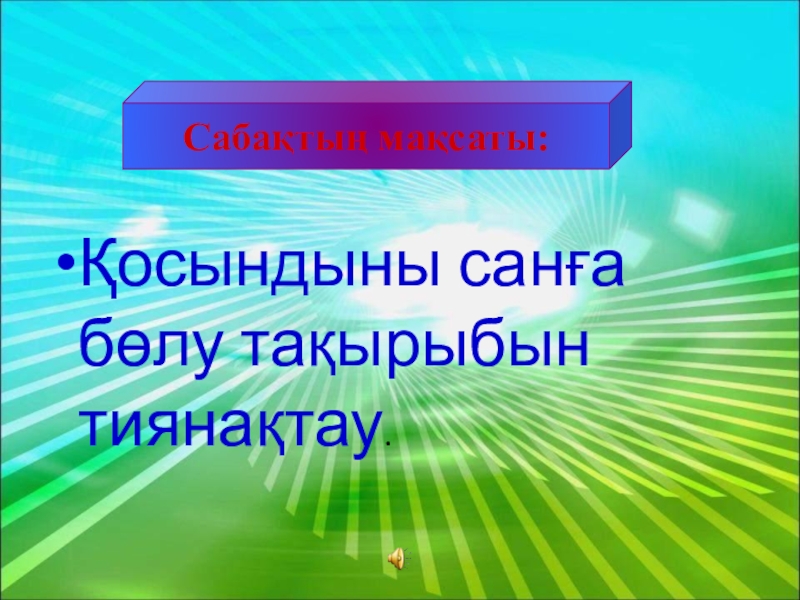 Сабақтың мақсаты:

•Қосындыны санға бөлу тақырыбын тиянақтау.